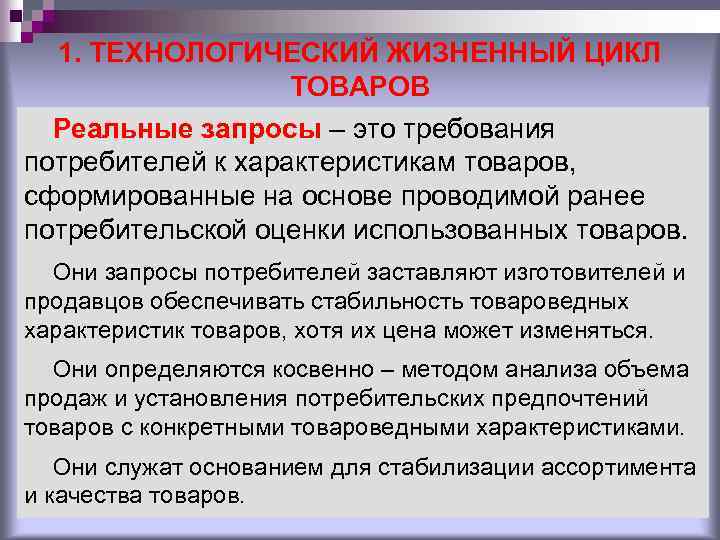 1. ТЕХНОЛОГИЧЕСКИЙ ЖИЗНЕННЫЙ ЦИКЛ ТОВАРОВ

Реальные запросы – это требования потребителей к характеристикам товаров, сформированные на основе проводимой ранее потребительской оценки использованных товаров.

Они запросы потребителей заставляют изготовителей и продавцов обеспечивать стабильность товароведных характеристик товаров, хотя их цена может изменяться.

Они определяются косвенно – методом анализа объема продаж и установления потребительских предпочтений товаров с конкретными товароведными характеристиками.

Они служат основанием для стабилизации ассортимента и качества товаров.